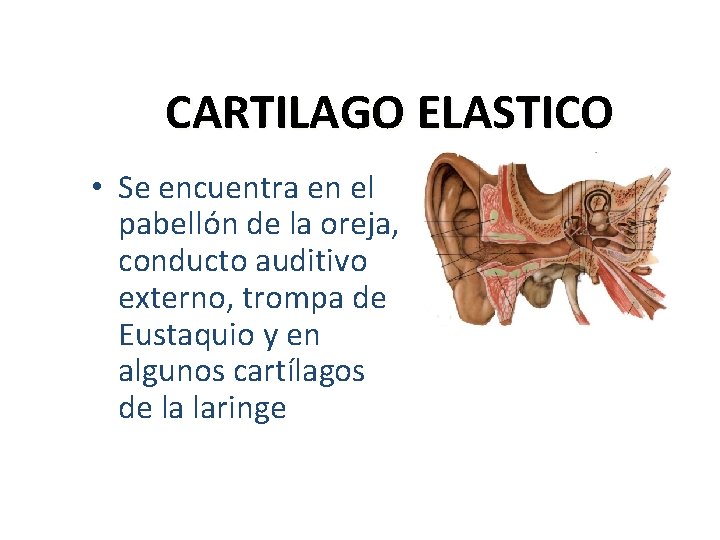 CARTILAGO ELASTICO

• Se encuentra en el pabellón de la oreja, conducto auditivo externo, trompa de Eustaquio y en algunos cartílagos de la laringe